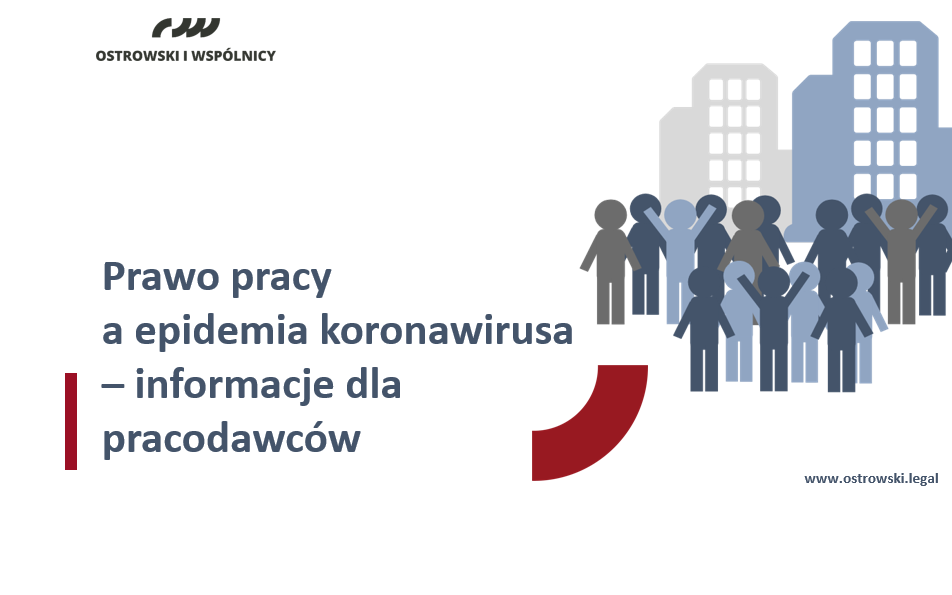 OSTROWSKI I WSPÓLNICY

Prawo pracy
a epidemia koronawirusa
– informacje dla
pracodawców

www.ostrowski.legal